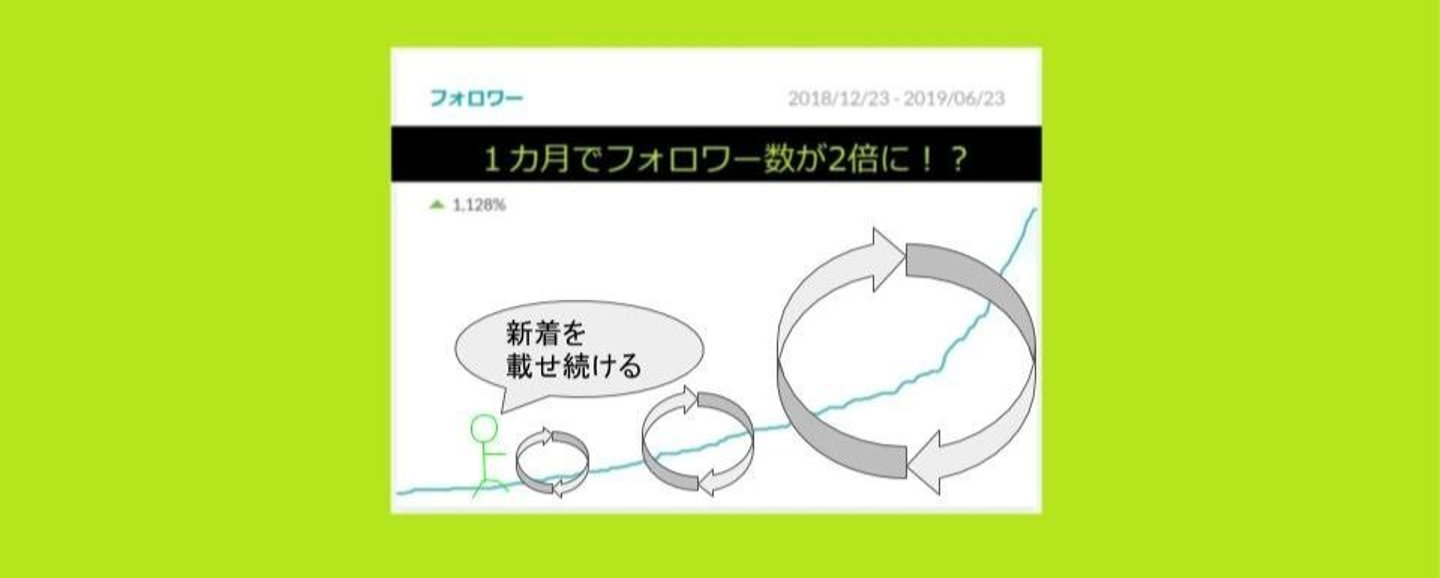 フォロワー

2018/12/23 - 2019/06/23

１カ月でフォロワー数が2倍に！？

1,128%

新着を
載せ続ける